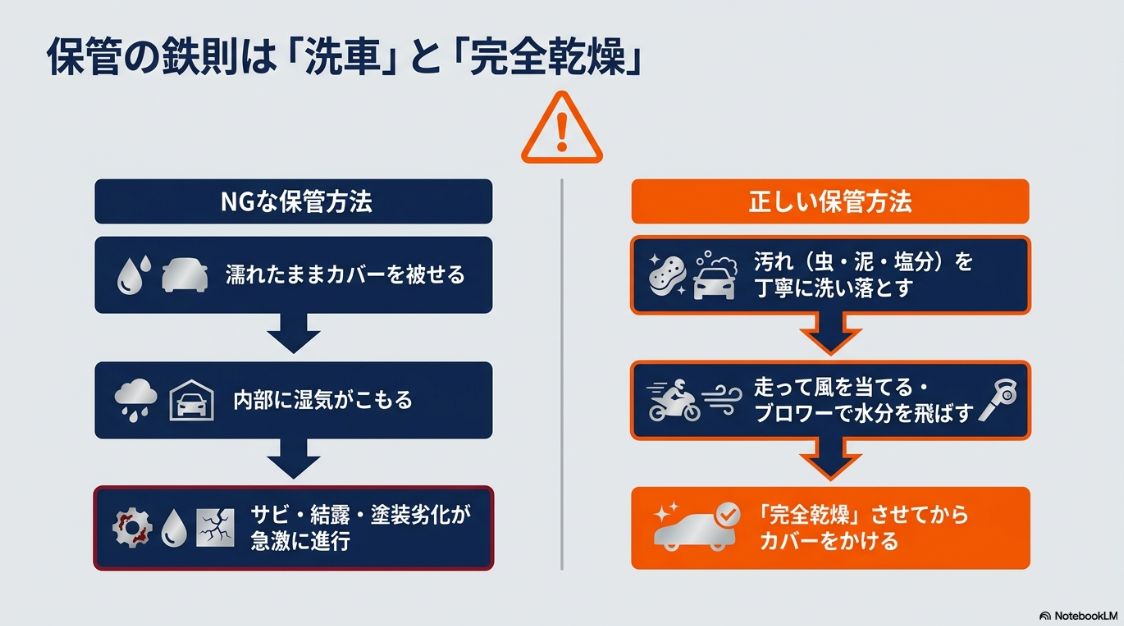 保管の鉄則は「洗車」と「完全乾燥」

NGな保管方法

濡れたままカバーを被せる

内部に湿気がこもる

サビ・結露・塗装劣化が急激に進行

正しい保管方法

汚れ（虫・泥・塩分）を丁寧に洗い落とす

走って風を当てる・ブロワーで水分を飛ばす

「完全乾燥」させてからカバーをかける

NotebookLM